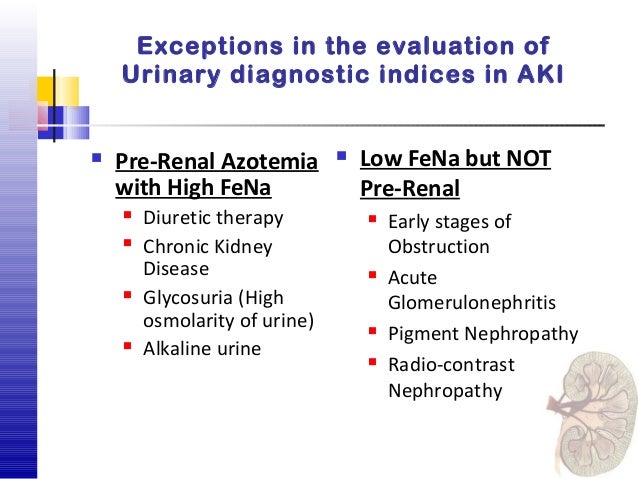 Exceptions in the evaluation of Urinary diagnostic indices in AKI

- Pre-Renal Azotemia with High FeNa
  - Diuretic therapy
  - Chronic Kidney Disease
  - Glycosuria (High osmolarity of urine)
  - Alkaline urine

- Low FeNa but NOT Pre-Renal
  - Early stages of Obstruction
  - Acute Glomerulonephritis
  - Pigment Nephropathy
  - Radio-contrast Nephropathy